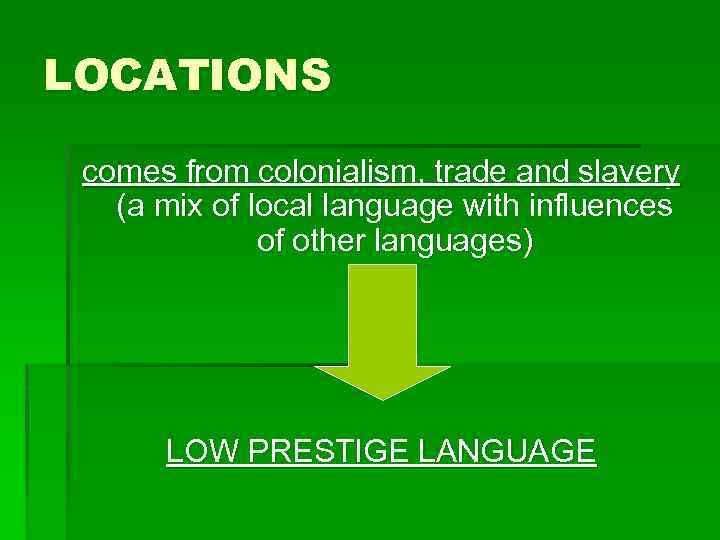 LOCATIONS

comes from colonialism, trade and slavery (a mix of local language with influences of other languages)

LOW PRESTIGE LANGUAGE